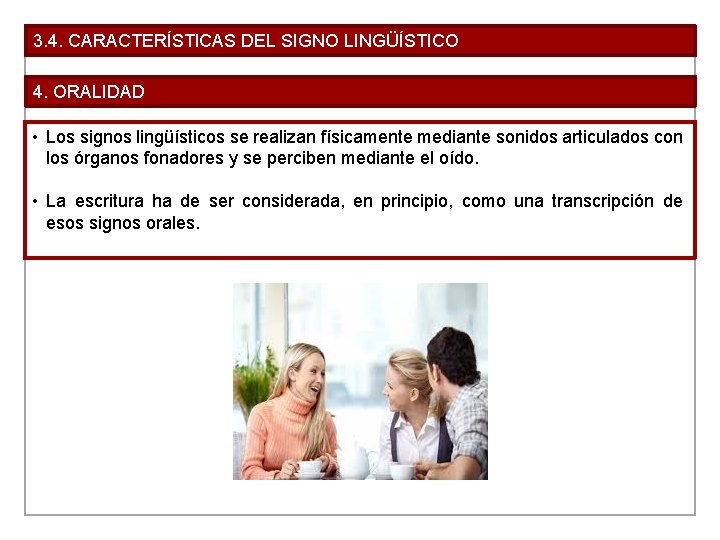 3.4. CARACTERÍSTICAS DEL SIGNO LINGÜÍSTICO

4. ORALIDAD

• Los signos lingüísticos se realizan físicamente mediante sonidos articulados con los órganos fonadores y se perciben mediante el oído.

• La escritura ha de ser considerada, en principio, como una transcripción de esos signos orales.